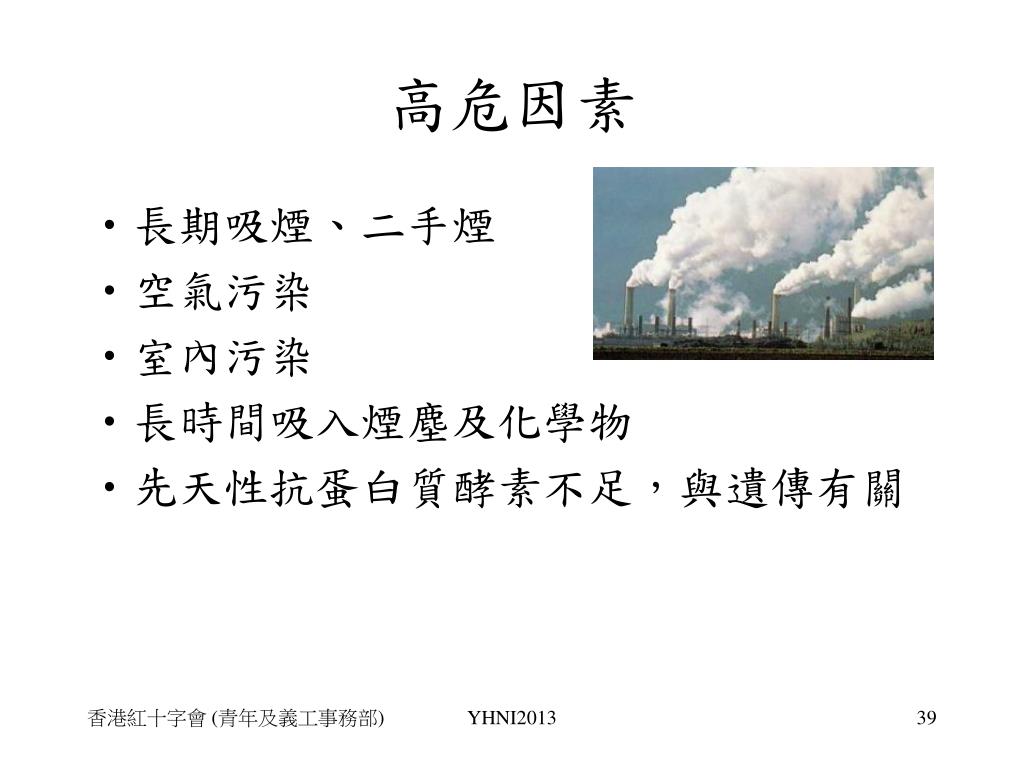 高危因素

• 長期吸煙、二手煙
• 空氣污染
• 室內污染
• 長時間吸入煙塵及化學物
• 先天性抗蛋白質酵素不足，與遺傳有關

香港紅十字會 (青年及義工事務部)

YHNI2013

39